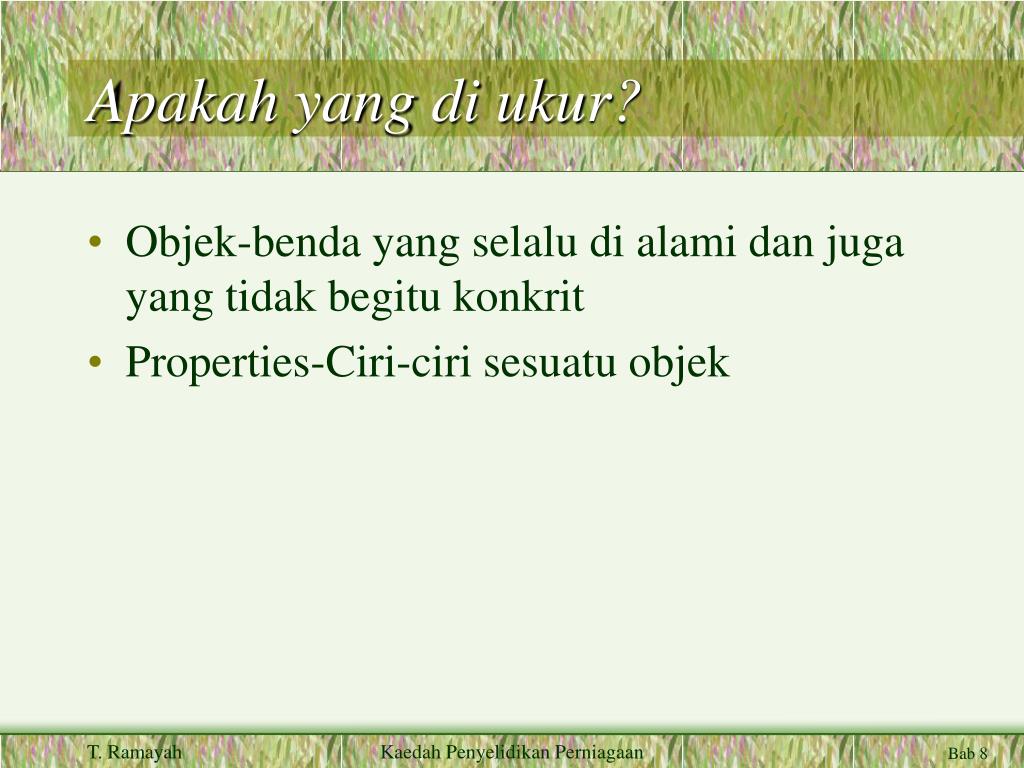 Apakah yang di ukur?

• Objek-benda yang selalu di alami dan juga yang tidak begitu konkrit
• Properties-Ciri-ciri sesuatu objek

T. Ramayah

Kaedah Penyelidikan Perniagaan

Bab 8